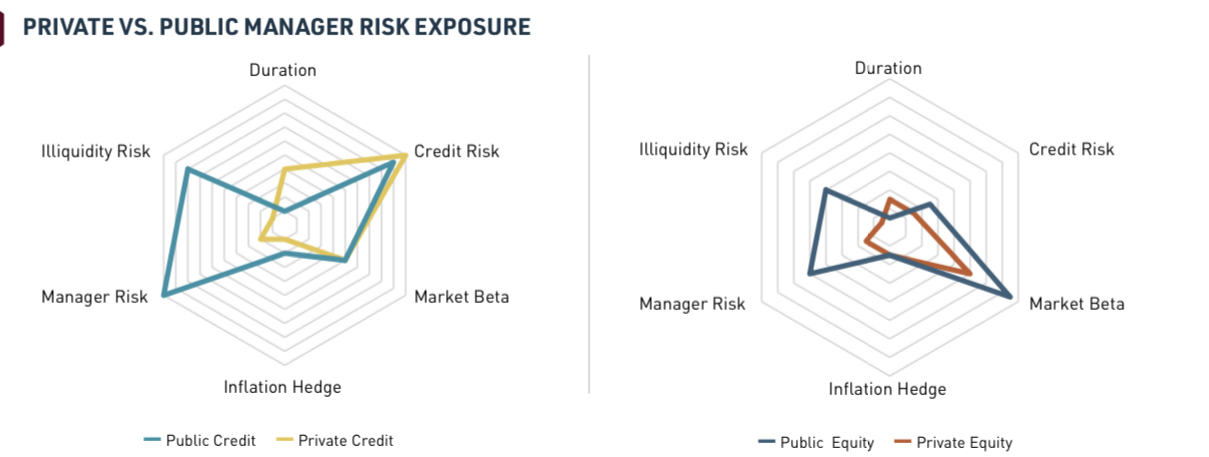 PRIVATE VS. PUBLIC MANAGER RISK EXPOSURE

Duration
Credit Risk
Market Beta
Inflation Hedge
Manager Risk
Illiquidity Risk

Public Credit
Private Credit

Duration
Credit Risk
Market Beta
Inflation Hedge
Manager Risk
Illiquidity Risk

Public Equity
Private Equity